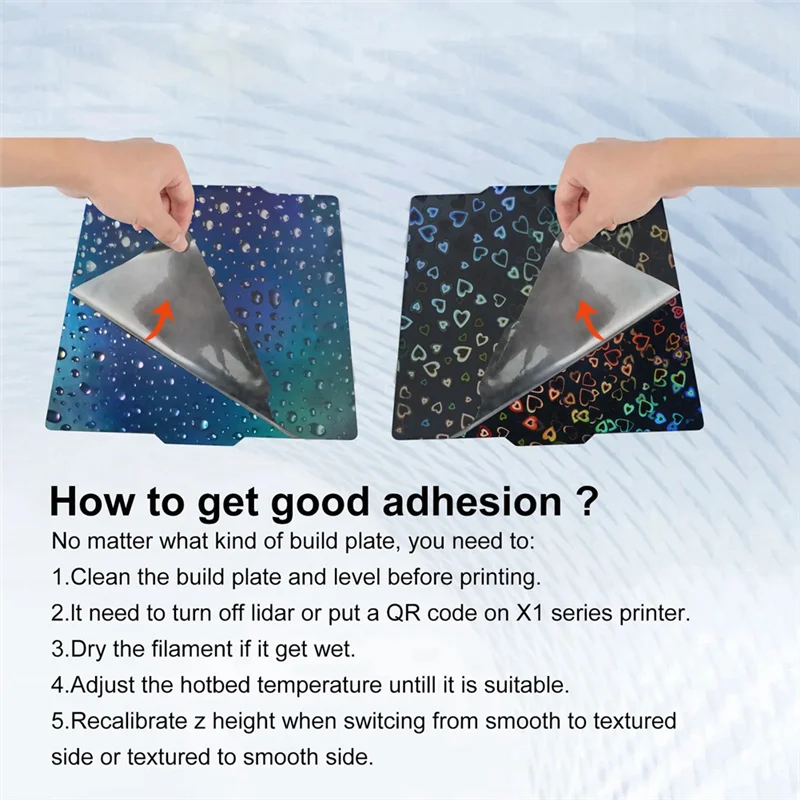 How to get good adhesion ?

No matter what kind of build plate, you need to:

1.Clean the build plate and level before printing.

2.It need to turn off lidar or put a QR code on X1 series printer.

3.Dry the filament if it get wet.

4.Adjust the hotbed temperature untill it is suitable.

5.Recalibrate z height when switcing from smooth to textured side or textured to smooth side.